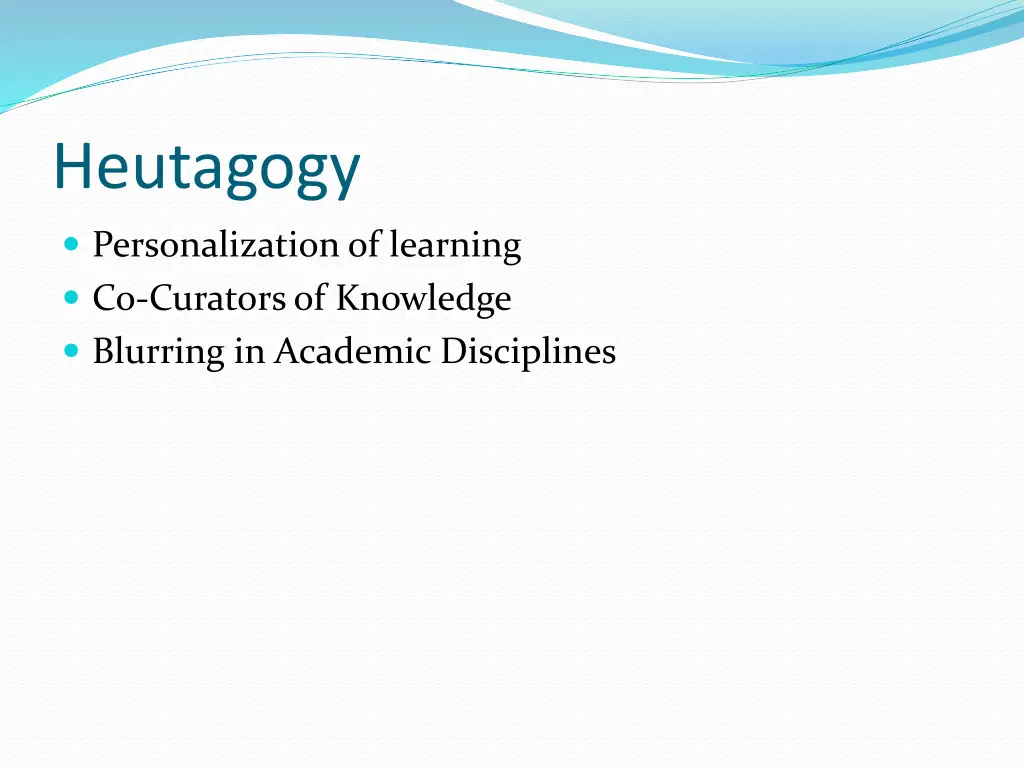 Heutagogy

- Personalization of learning
- Co-Curators of Knowledge
- Blurring in Academic Disciplines